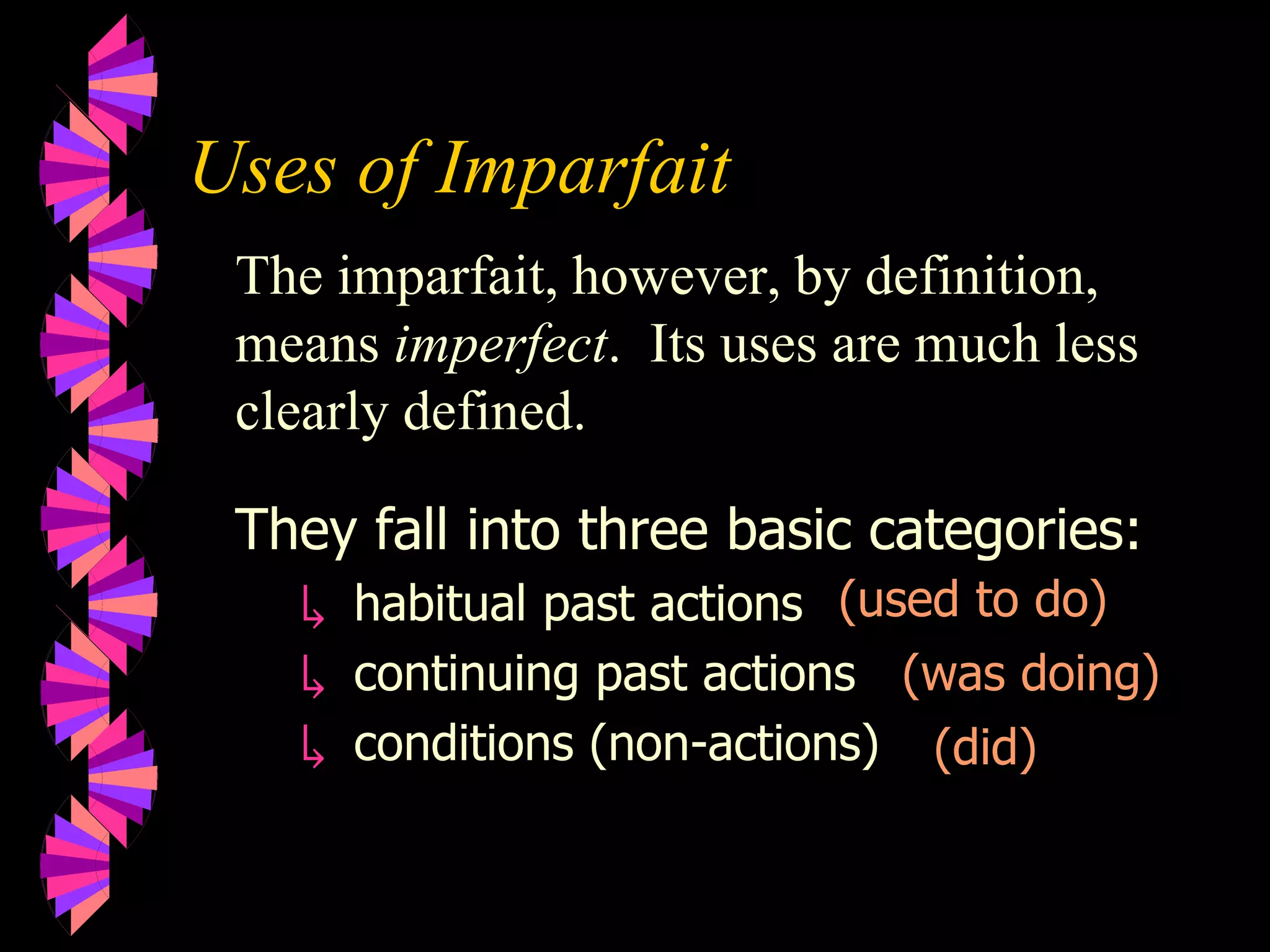 Uses of Imparfait

The imparfait, however, by definition, means imperfect. Its uses are much less clearly defined.

They fall into three basic categories:

↳ habitual past actions (used to do)
↳ continuing past actions (was doing)
↳ conditions (non-actions) (did)